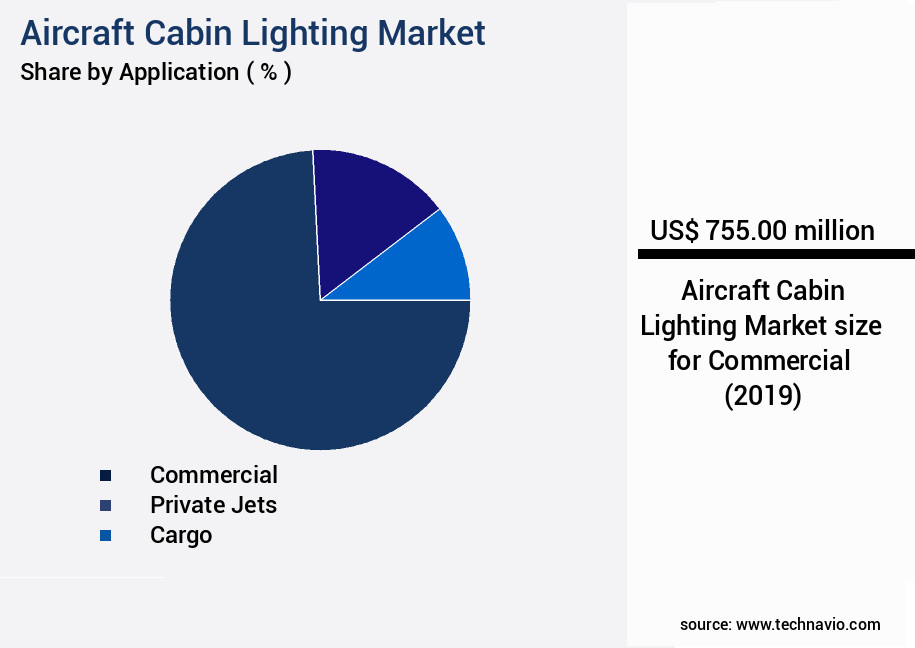 Aircraft Cabin Lighting Market
Share by Application ( % )

Commercial
Private Jets
Cargo

US$ 755.00 million

Aircraft Cabin Lighting Market size for Commercial (2019)

source: www.technavio.com